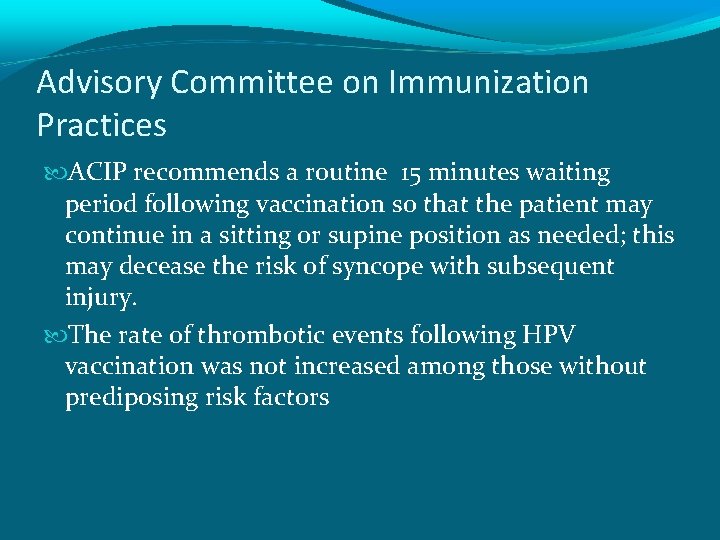 Advisory Committee on Immunization Practices

ACIP recommends a routine 15 minutes waiting period following vaccination so that the patient may continue in a sitting or supine position as needed; this may decease the risk of syncope with subsequent injury.

The rate of thrombotic events following HPV vaccination was not increased among those without prediposing risk factors